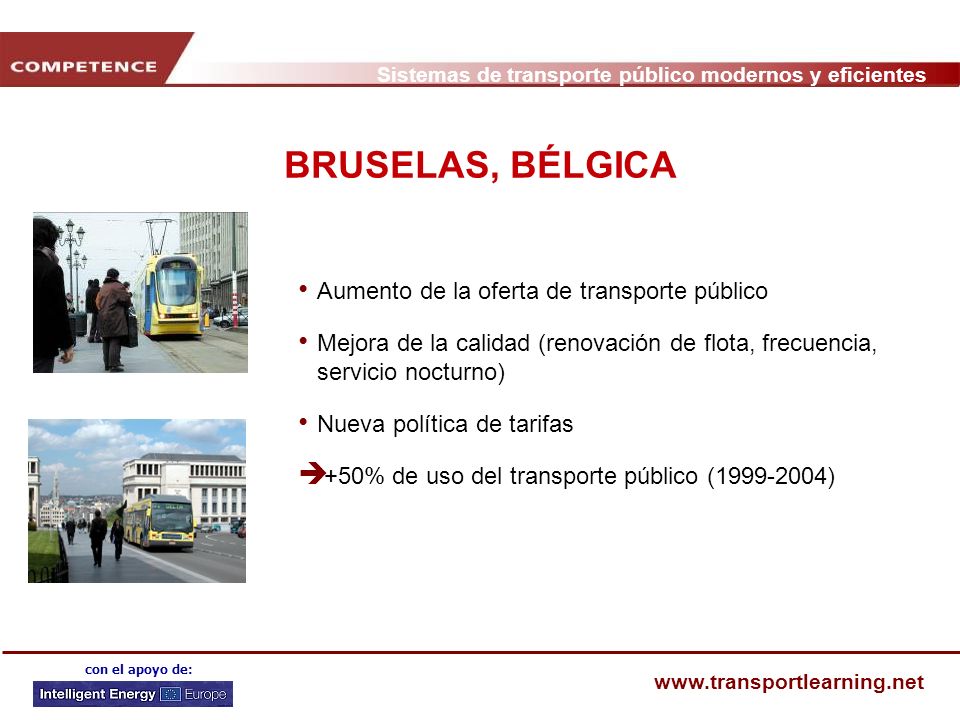 COMPETENCE

Sistemas de transporte público modernos y eficientes

BRUSELAS, BÉLGICA

• Aumento de la oferta de transporte público

• Mejora de la calidad (renovación de flota, frecuencia, servicio nocturno)

• Nueva política de tarifas

➔+50% de uso del transporte público (1999-2004)

con el apoyo de:

Intelligent Energy Europe

www.transportlearning.net